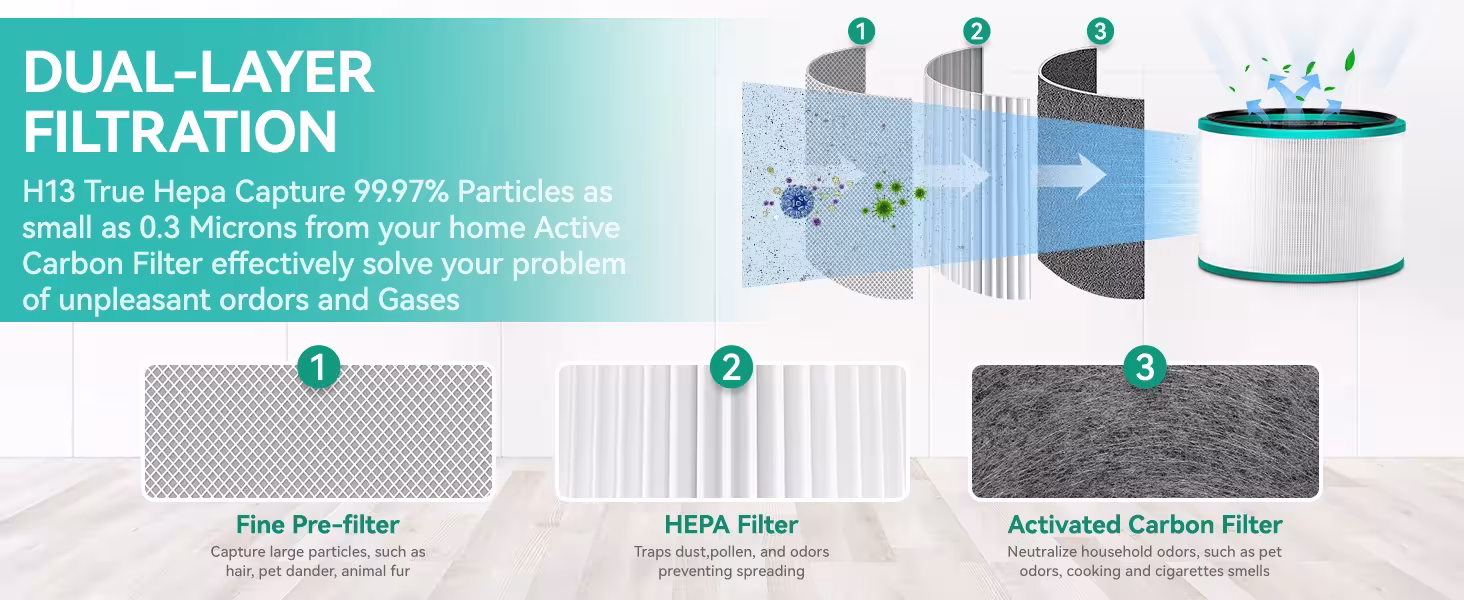 DUAL-LAYER FILTRATION

H13 True Hepa Capture 99.97% Particles as small as 0.3 Microns from your home Active Carbon Filter effectively solve your problem of unpleasant ordors and Gases

1 2 3

1

Fine Pre-filter

Capture large particles, such as hair, pet dander, animal fur

2

HEPA Filter

Traps dust,pollen, and odors preventing spreading

3

Activated Carbon Filter

Neutralize household odors, such as pet odors, cooking and cigarettes smells